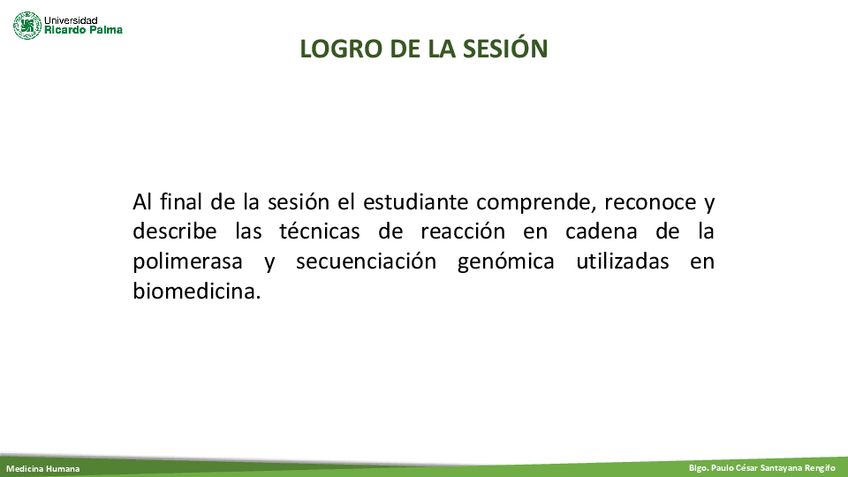 Universidad
Ricardo Palma

LOGRO DE LA SESIÓN

Al final de la sesión el estudiante comprende, reconoce y describe las técnicas de reacción en cadena de la polimerasa y secuenciación genómica utilizadas en biomedicina.

Medicina Humana

Blgo. Paulo César Santayana Rengifo